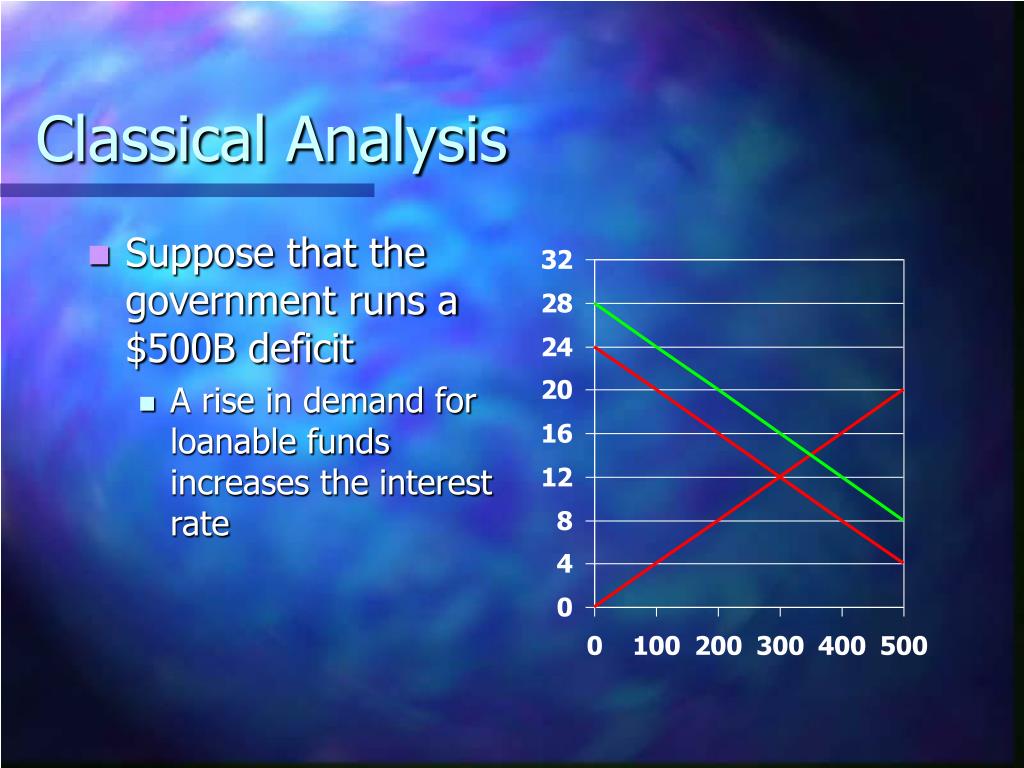 Classical Analysis

Suppose that the government runs a \$500B deficit

A rise in demand for loanable funds increases the interest rate

32
28
24
20
16
12
8
4
0

0 100 200 300 400 500